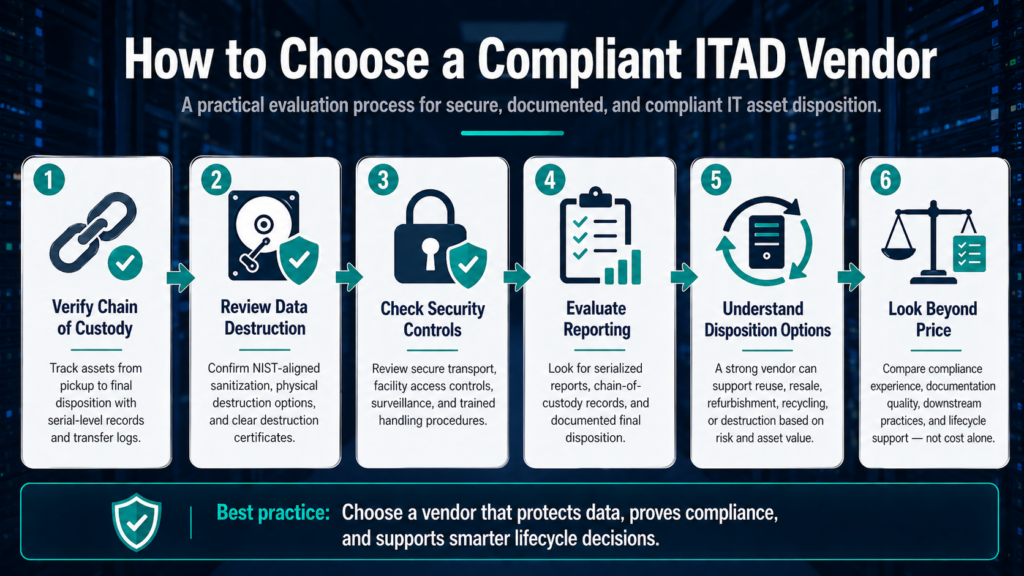 How to Choose a Compliant ITAD Vendor

A practical evaluation process for secure, documented, and compliant IT asset disposition.

1
Verify Chain of Custody
Track assets from pickup to final disposition with serial-level records and transfer logs.

2
Review Data Destruction
Confirm NIST-aligned sanitization, physical destruction options, and clear destruction certificates.

3
Check Security Controls
Review secure transport, facility access controls, surveillance, and trained handling procedures.

4
Evaluate Reporting
Look for serialized reports, chain-of-custody records, and documented final disposition.

5
Understand Disposition Options
A strong vendor can support reuse, resale, refurbishment, recycling, or destruction based on risk and asset value.

6
Look Beyond Price
Compare compliance experience, documentation quality, downstream practices, and lifecycle support — not cost alone.

Best practice: Choose a vendor that protects data, proves compliance, and supports smarter lifecycle decisions.